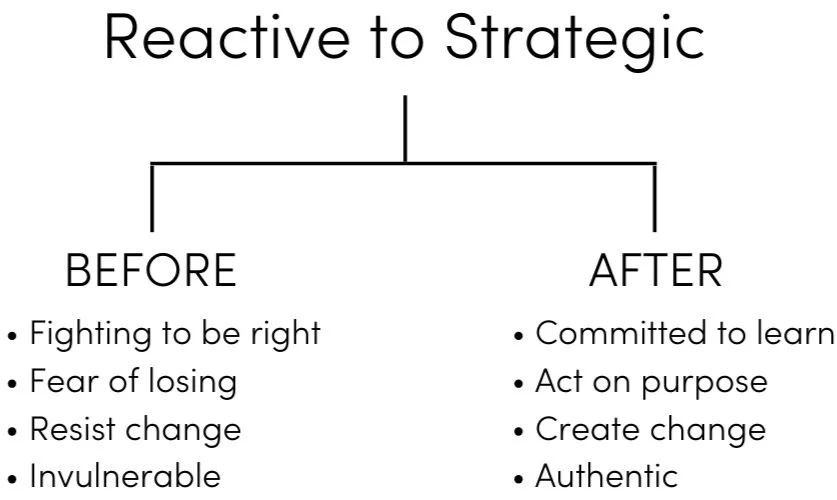 Reactive to Strategic

BEFORE
• Fighting to be right
• Fear of losing
• Resist change
• Invulnerable

AFTER
• Committed to learn
• Act on purpose
• Create change
• Authentic